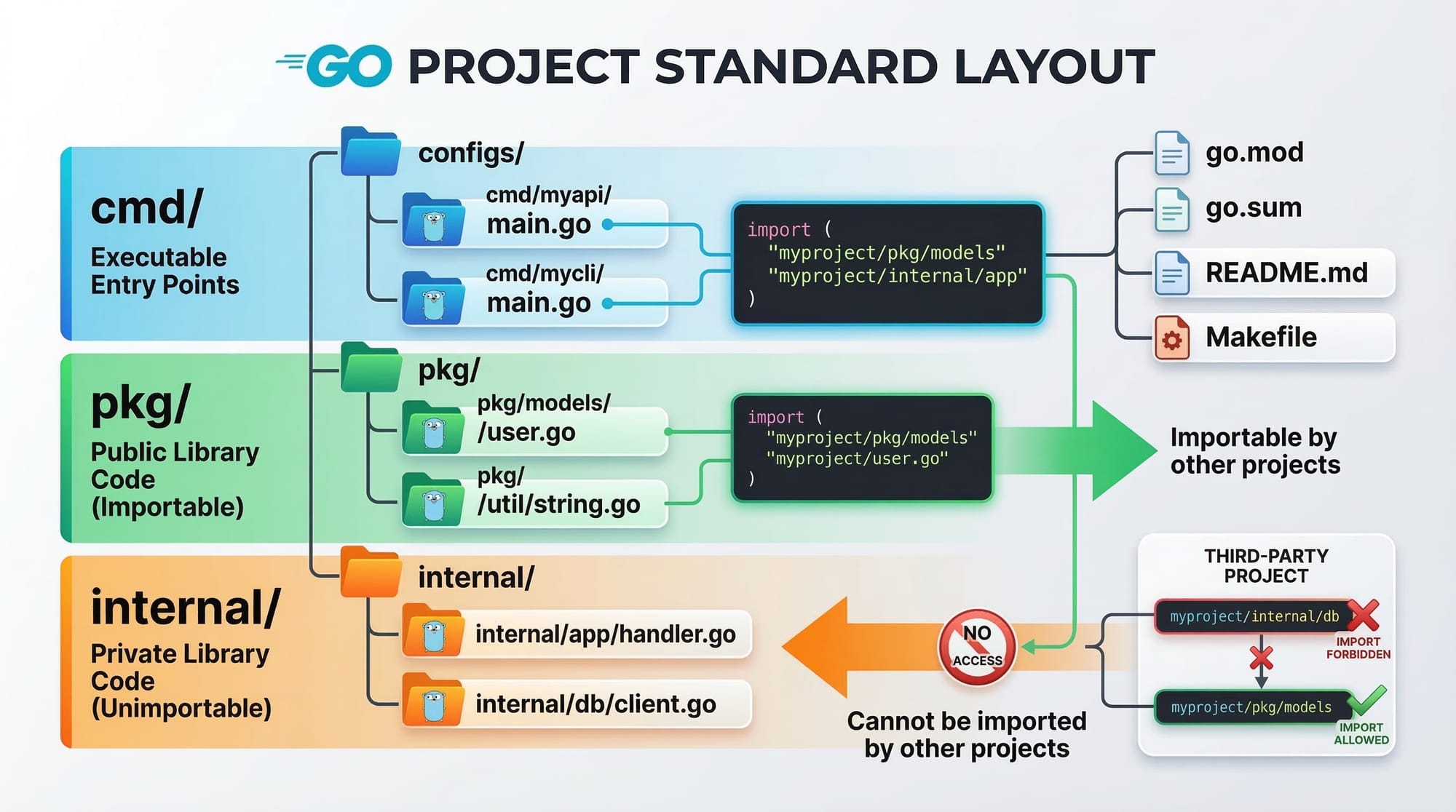 GO PROJECT STANDARD LAYOUT

cmd/
Executable Entry Points

configs/

cmd/myapi/
main.go

cmd/mycli/
main.go

import (
"myproject/pkg/models"
"myproject/internal/app"
)

go.mod
go.sum
README.md
Makefile

pkg/
Public Library Code (Importable)

pkg/

pkg/models/
/user.go

pkg/
/util/string.go

import (
"myproject/pkg/models"
"myproject/user.go"
)

Importable by other projects

internal/
Private Library Code (Unimportable)

internal/

internal/app/handler.go

internal/db/client.go

NO ACCESS

Cannot be imported by other projects

THIRD-PARTY PROJECT

myproject/internal/db
IMPORT FORBIDDEN

myproject/pkg/models
IMPORT ALLOWED